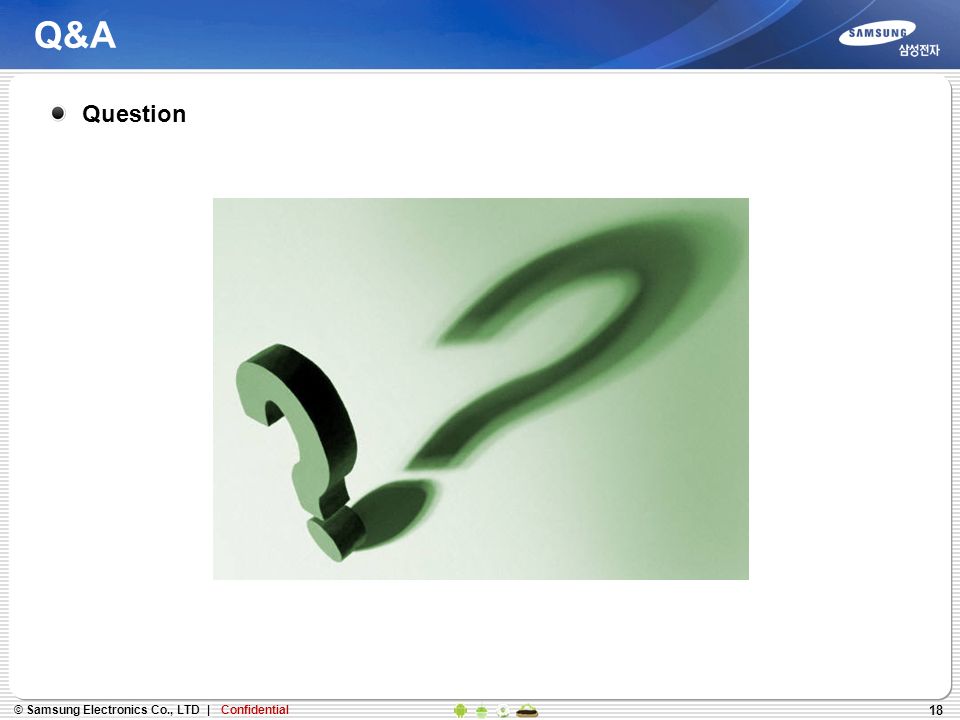 Q&A

SAMSUNG
삼성전자

Question

© Samsung Electronics Co., LTD | Confidential

18